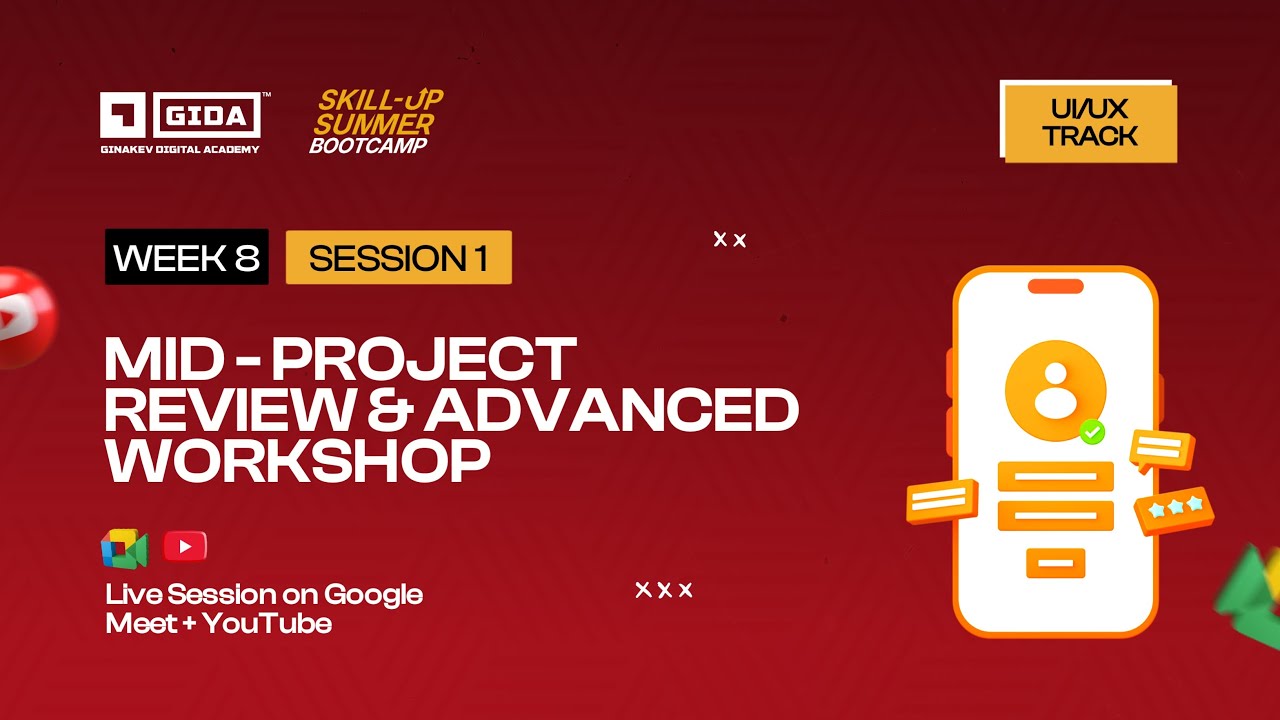 GIDA™
GINAKEV DIGITAL ACADEMY

SKILL-UP SUMMER BOOTCAMP

UI/UX TRACK

WEEK 8

SESSION 1

MID - PROJECT REVIEW & ADVANCED WORKSHOP

Live Session on Google Meet + YouTube